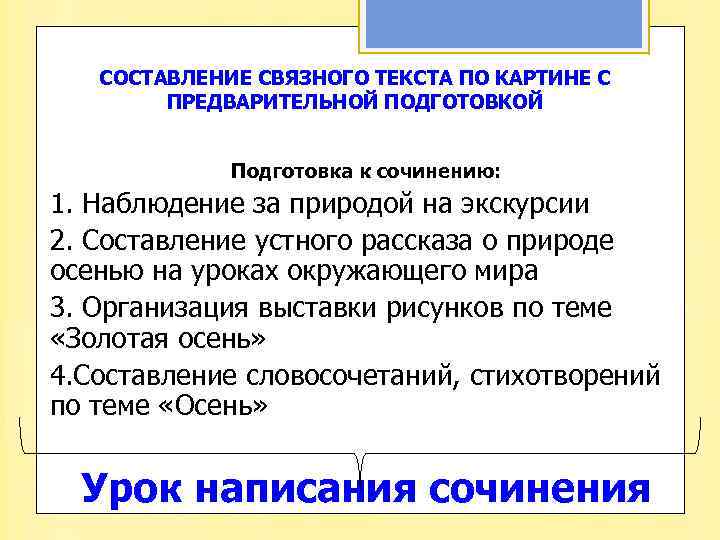 СОСТАВЛЕНИЕ СВЯЗНОГО ТЕКСТА ПО КАРТИНЕ С ПРЕДВАРИТЕЛЬНОЙ ПОДГОТОВКОЙ

Подготовка к сочинению:

1. Наблюдение за природой на экскурсии

2. Составление устного рассказа о природе осенью на уроках окружающего мира

3. Организация выставки рисунков по теме «Золотая осень»

4.Составление словосочетаний, стихотворений по теме «Осень»

Урок написания сочинения